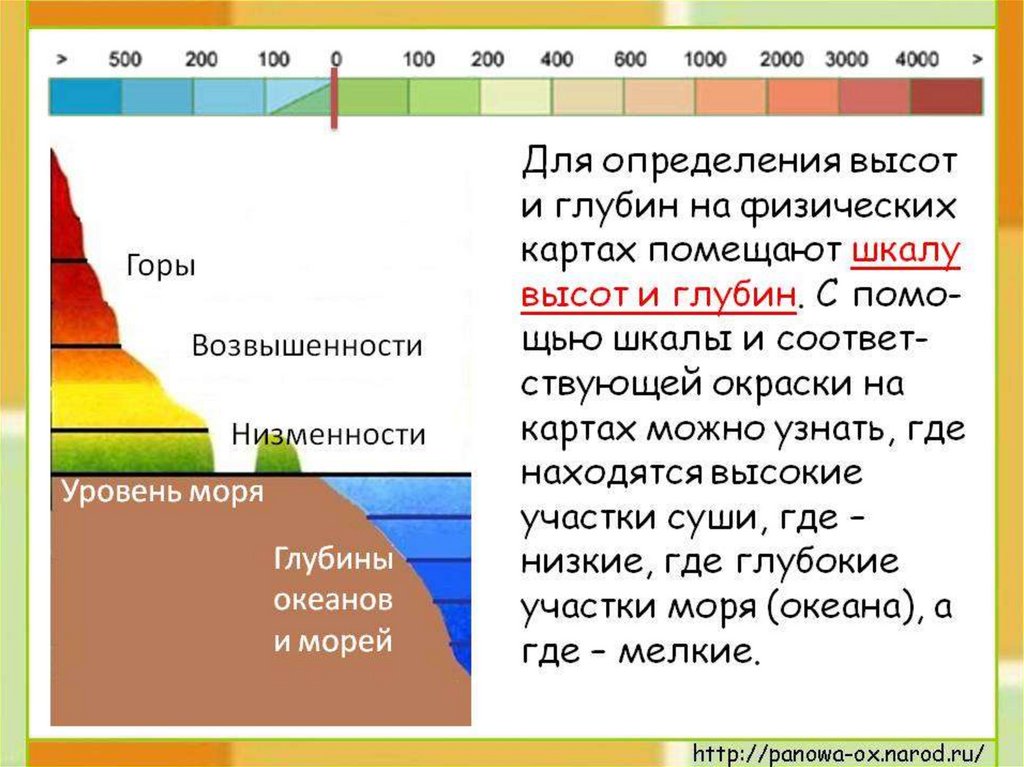 > 500 200 100 0 100 200 400 600 1000 2000 3000 4000 >

Горы

Возвышенности

Низменности

Уровень моря

Глубины океанов и морей

Для определения высот и глубин на физических картах помещают шкалу высот и глубин. С помощью шкалы и соответствующей окраски на картах можно узнать, где находятся высокие участки суши, где – низкие, где глубокие участки моря (океана), а где – мелкие.

http://panowa-ox.narod.ru/